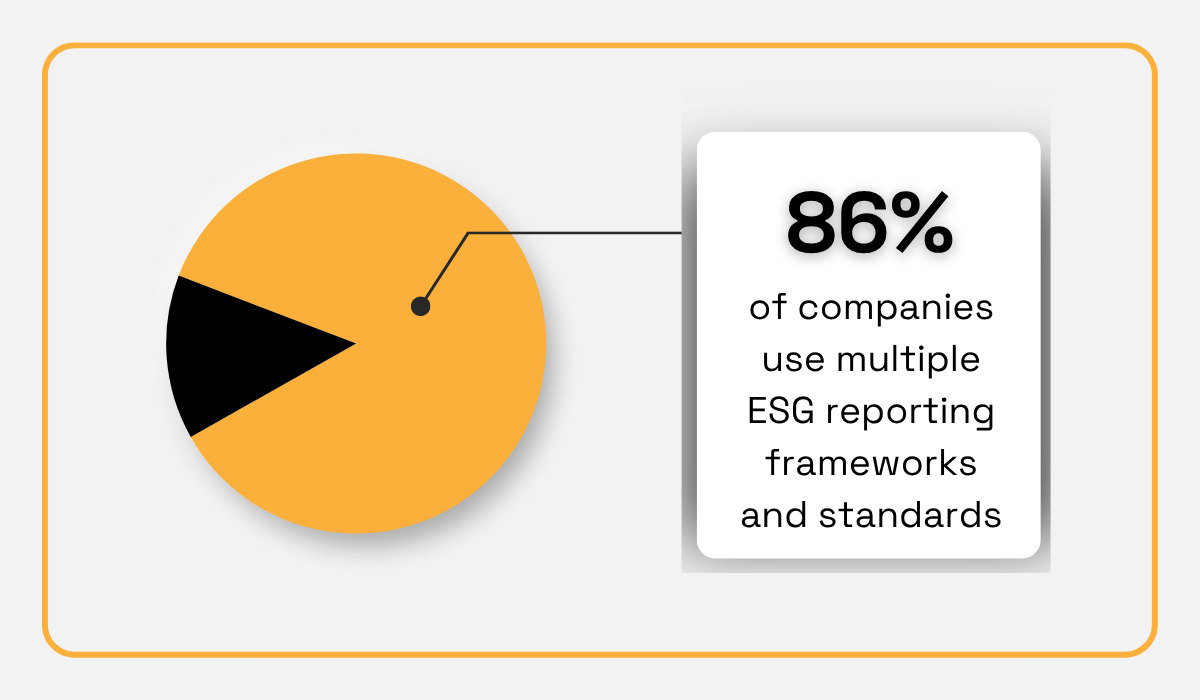 86%

of companies use multiple ESG reporting frameworks and standards